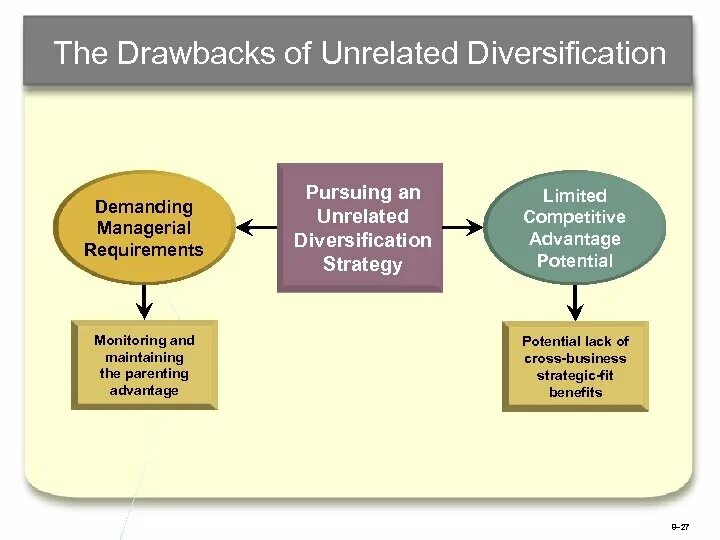 The Drawbacks of Unrelated Diversification

Demanding Managerial Requirements

Pursuing an Unrelated Diversification Strategy

Limited Competitive Advantage Potential

Monitoring and maintaining the parenting advantage

Potential lack of cross-business strategic-fit benefits

8–27